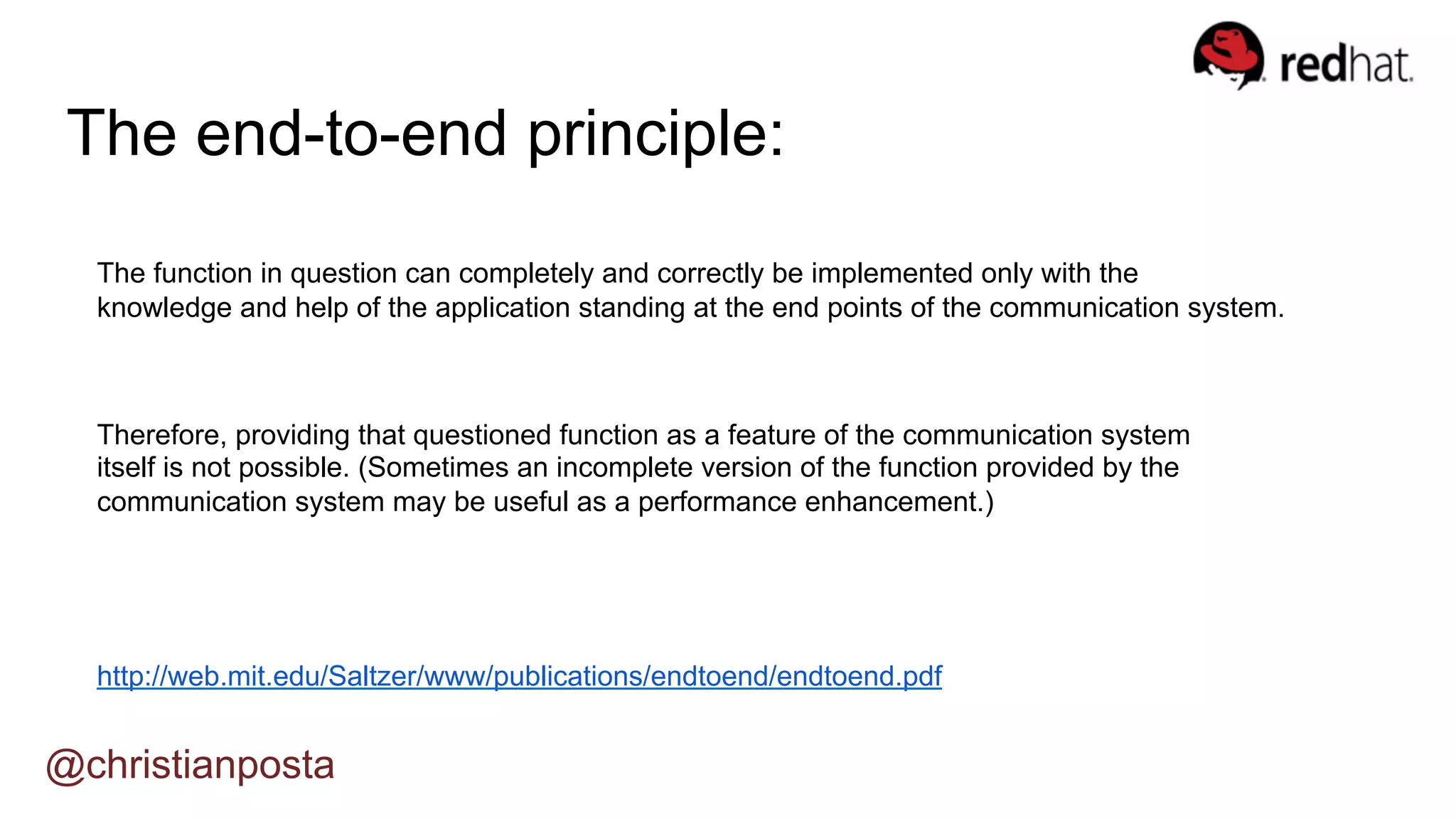 redhat.

The end-to-end principle:

The function in question can completely and correctly be implemented only with the knowledge and help of the application standing at the end points of the communication system.

Therefore, providing that questioned function as a feature of the communication system itself is not possible. (Sometimes an incomplete version of the function provided by the communication system may be useful as a performance enhancement.)

http://web.mit.edu/Saltzer/www/publications/endtoend/endtoend.pdf

@christianposta